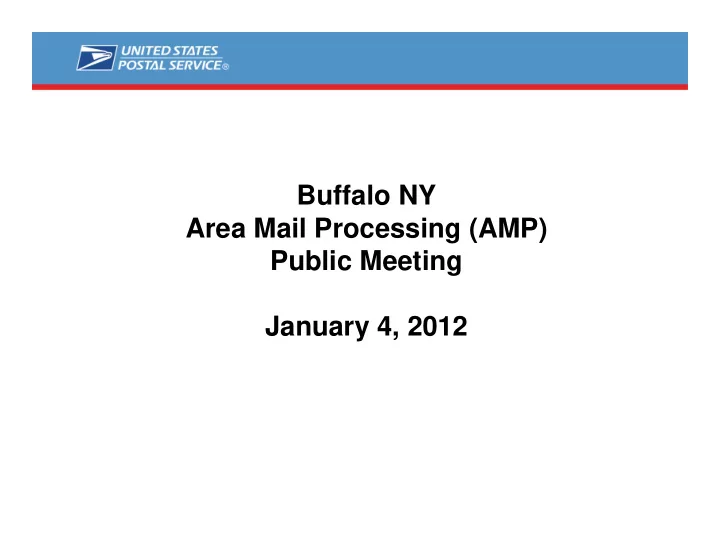 UNITED STATES
POSTAL SERVICE®

Buffalo NY
Area Mail Processing (AMP)
Public Meeting

January 4, 2012